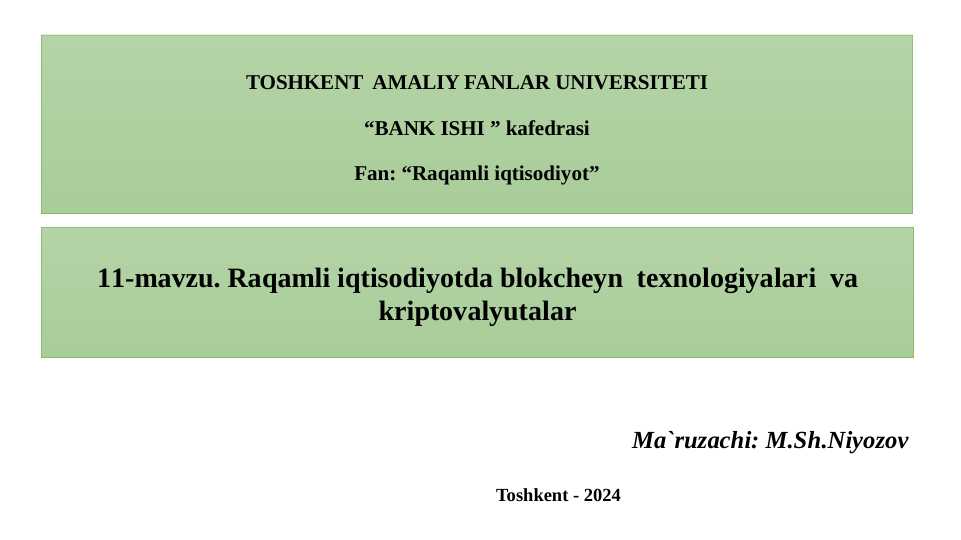 TOSHKENT AMALIY FANLAR UNIVERSITETI

“BANK ISHI ” kafedrasi

Fan: “Raqamli iqtisodiyot”

11-mavzu. Raqamli iqtisodiyotda blokcheyn texnologiyalari va kriptovalyutalar

Ma`ruzachi: M.Sh.Niyozov

Toshkent - 2024